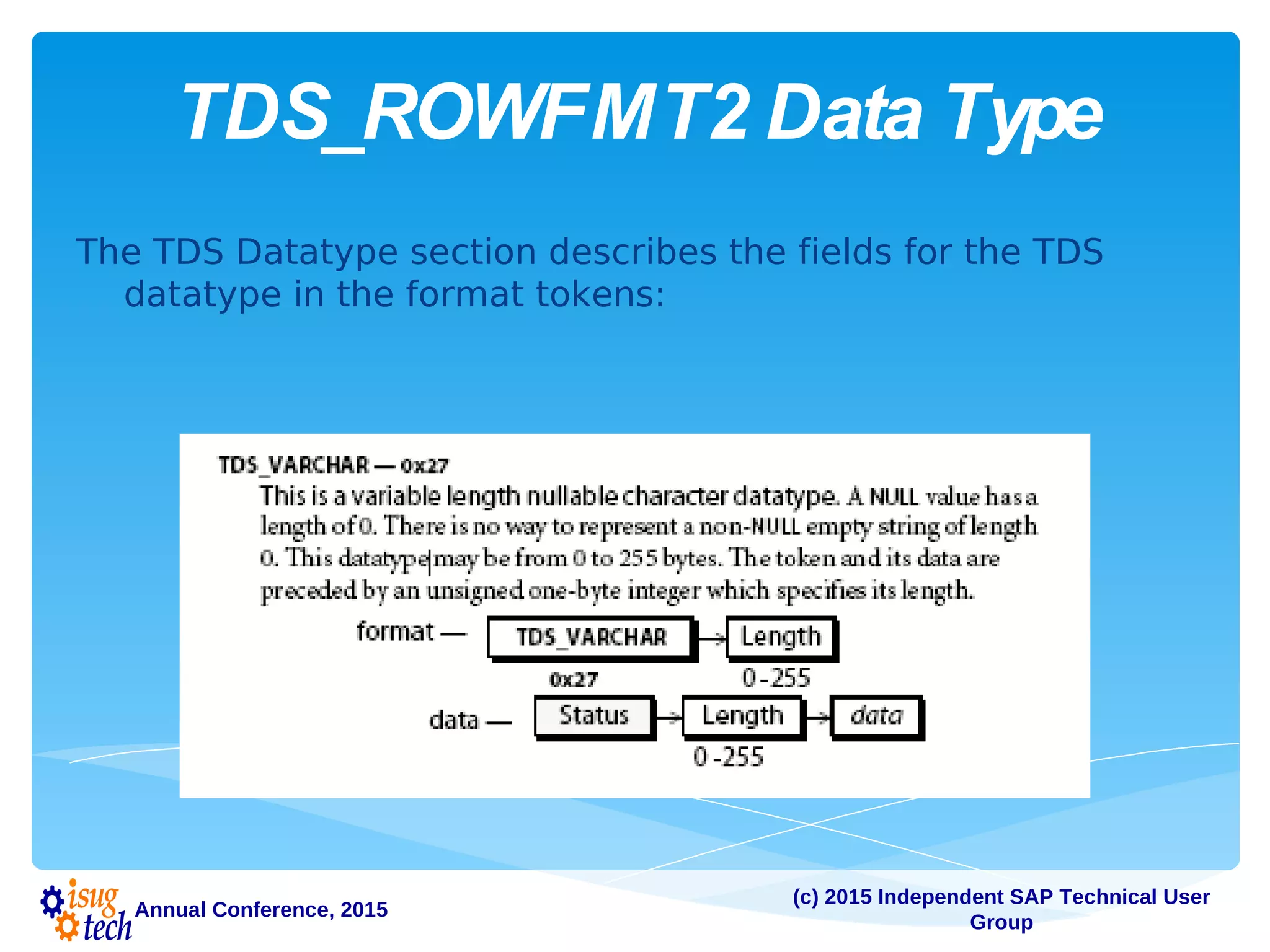 TDS_ROWFMT2 Data Type

The TDS Datatype section describes the fields for the TDS datatype in the format tokens:

TDS_VARCHAR — 0x27

This is a variable length nullable character datatype. A NULL value has a length of 0. There is no way to represent a non-NULL empty string of length 0. This datatype may be from 0 to 255 bytes. The token and its data are preceded by an unsigned one-byte integer which specifies its length.

format — TDS_VARCHAR Length
0x27 0-255

data — Status Length data
0-255

isug tech Annual Conference, 2015

(c) 2015 Independent SAP Technical User Group